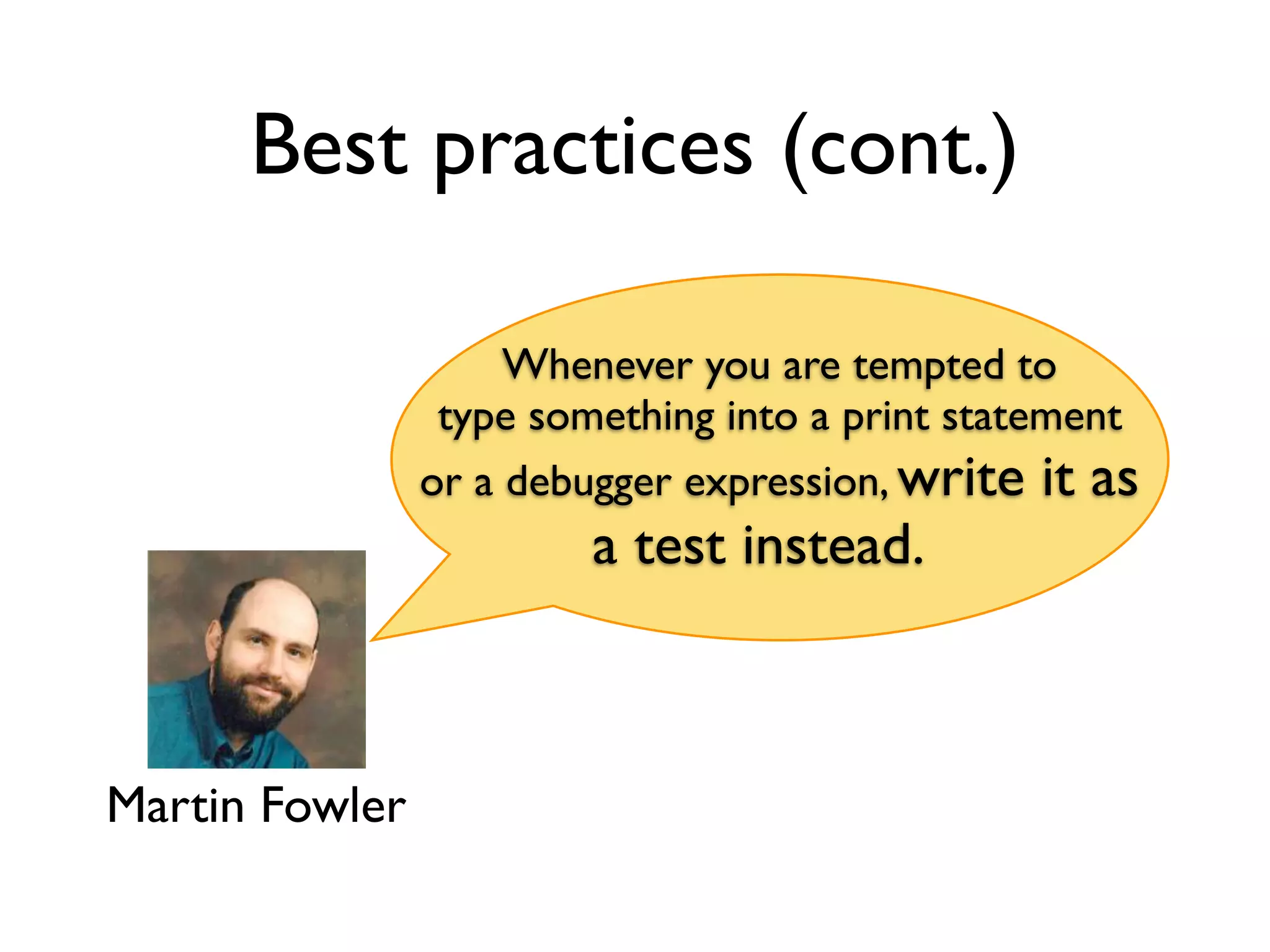 Best practices (cont.)

Whenever you are tempted to type something into a print statement or a debugger expression, write it as a test instead.

Martin Fowler